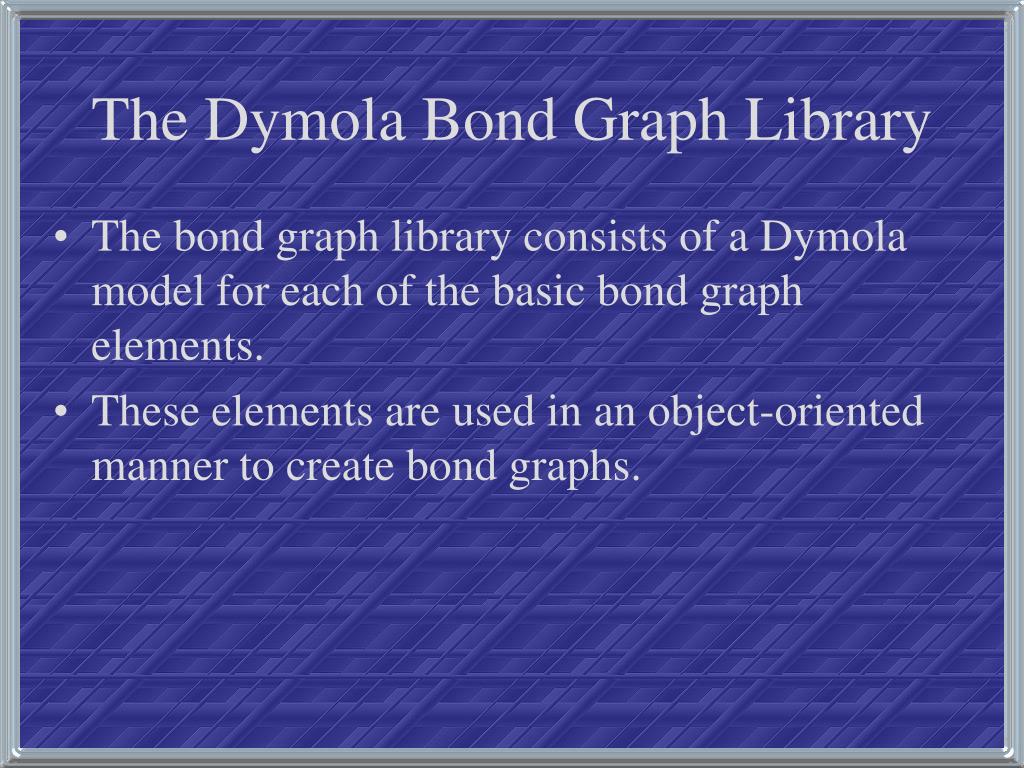 The Dymola Bond Graph Library

• The bond graph library consists of a Dymola model for each of the basic bond graph elements.

• These elements are used in an object-oriented manner to create bond graphs.